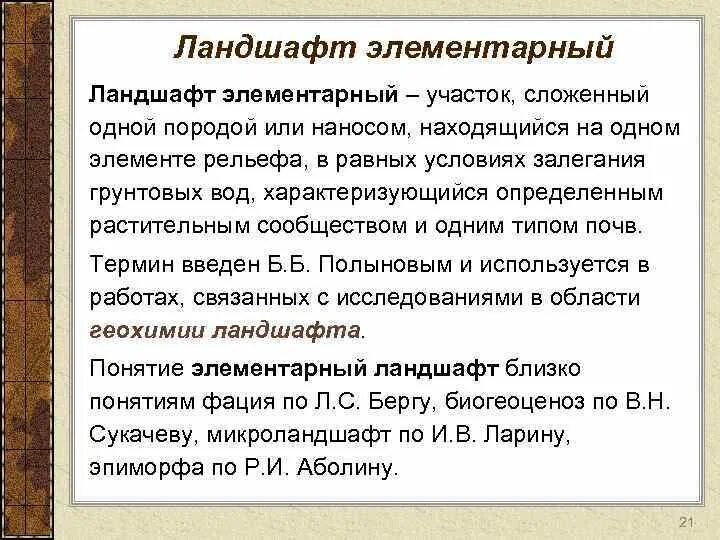 Ландшафт элементарный

Ландшафт элементарный – участок, сложенный одной породой или наносом, находящийся на одном элементе рельефа, в равных условиях залегания грунтовых вод, характеризующийся определенным растительным сообществом и одним типом почв.

Термин введен Б.Б. Полыновым и используется в работах, связанных с исследованиями в области геохимии ландшафта.

Понятие элементарный ландшафт близко понятиям фация по Л.С. Бергу, биогеоценоз по В.Н. Сукачеву, микроландшафт по И.В. Ларину, эпиморфа по Р.И. Аболину.

21